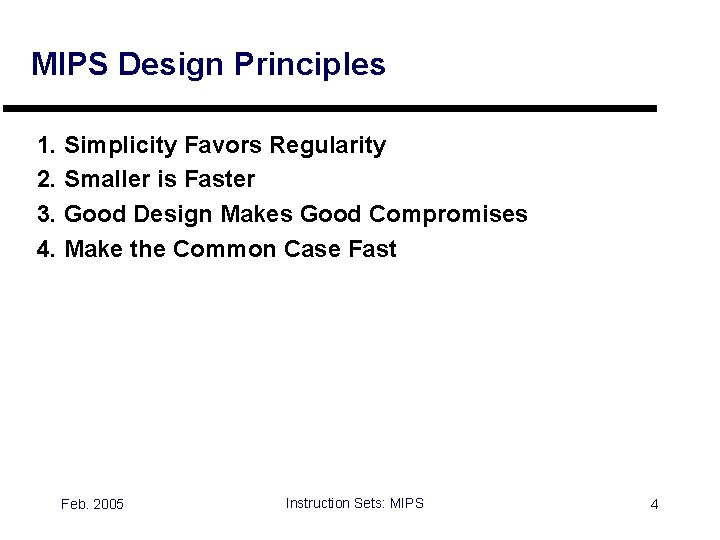 MIPS Design Principles

1. Simplicity Favors Regularity
2. Smaller is Faster
3. Good Design Makes Good Compromises
4. Make the Common Case Fast

Feb. 2005

Instruction Sets: MIPS

4